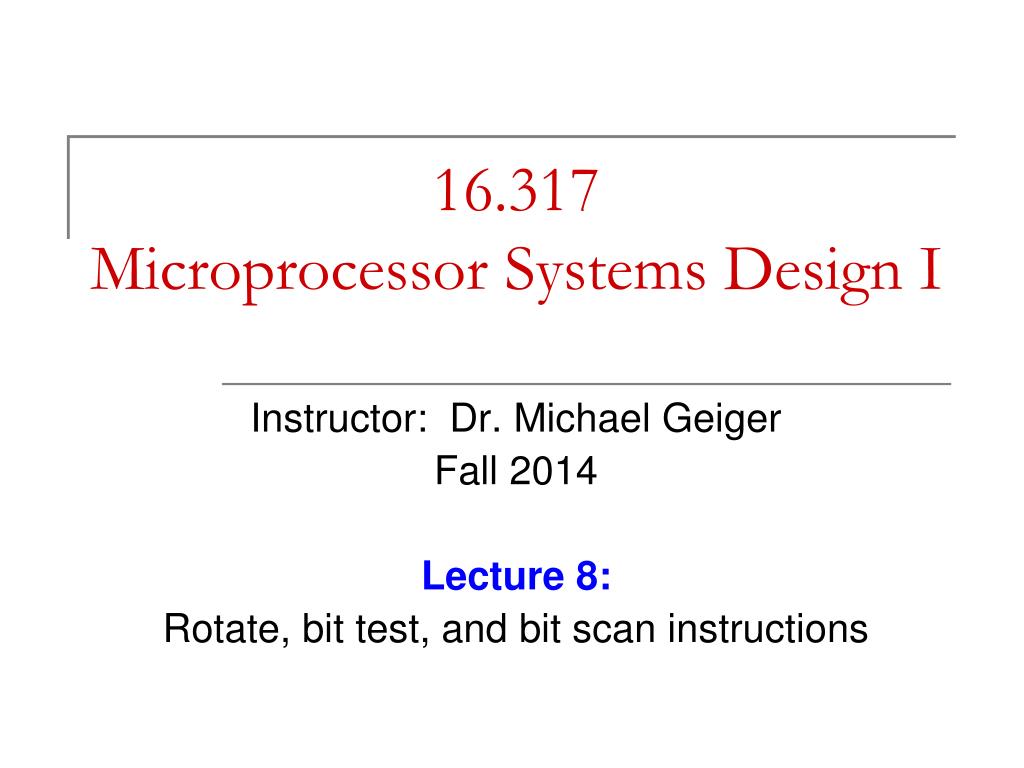 16.317
Microprocessor Systems Design I

Instructor: Dr. Michael Geiger
Fall 2014

Lecture 8:
Rotate, bit test, and bit scan instructions